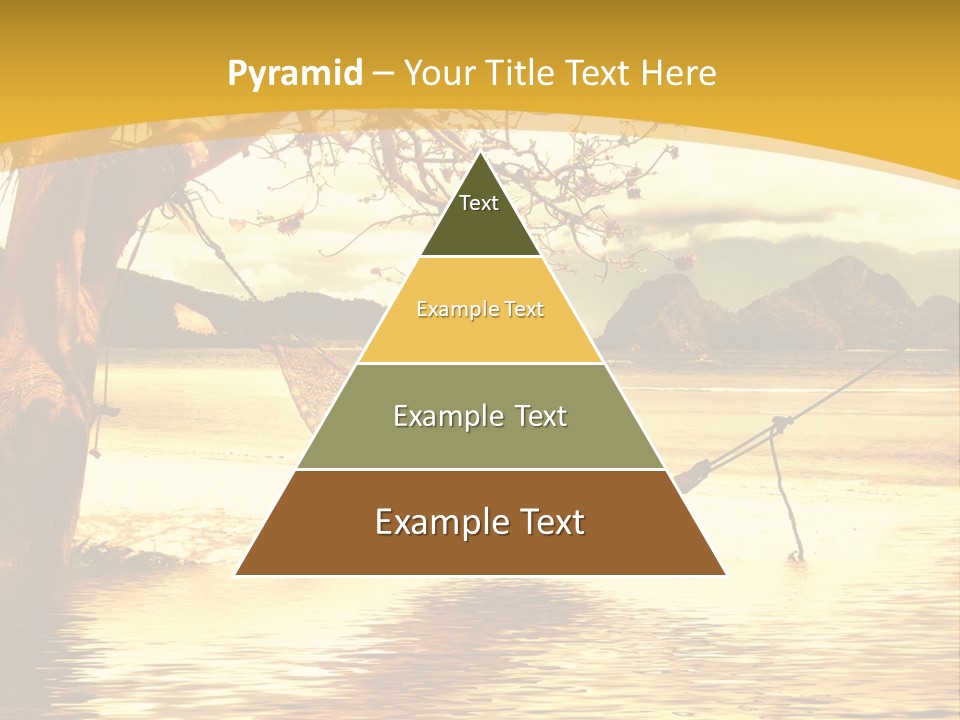 Pyramid – Your Title Text Here

Text

Example Text

Example Text

Example Text